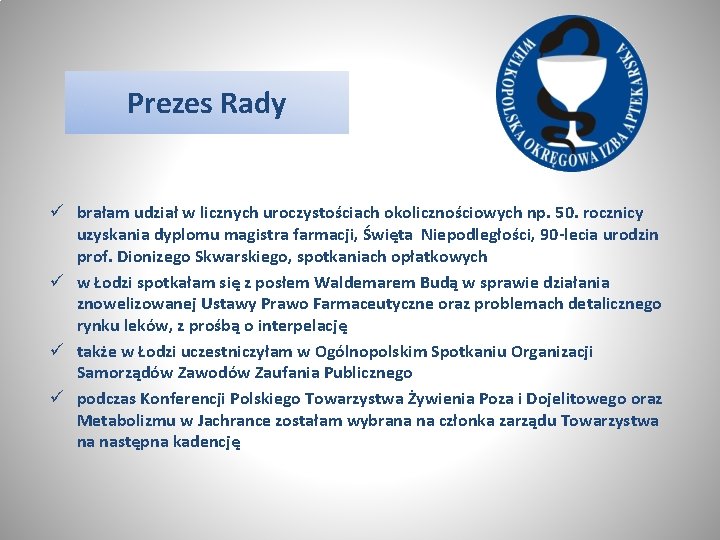 Prezes Rady

WIELKOPOLSKA OKRĘGOWA IZBA APTEKARSKA

✓ brałam udział w licznych uroczystościach okolicznościowych np. 50. rocznicy uzyskania dyplomu magistra farmacji, Święta Niepodległości, 90-lecia urodzin prof. Dionizego Skwarskiego, spotkaniach opłatkowych

✓ w Łodzi spotkałam się z posłem Waldemarem Budą w sprawie działania znowelizowanej Ustawy Prawo Farmaceutyczne oraz problemach detalicznego rynku leków, z prośbą o interpelację

✓ także w Łodzi uczestniczyłam w Ogólnopolskim Spotkaniu Organizacji Samorządów Zawodów Zaufania Publicznego

✓ podczas Konferencji Polskiego Towarzystwa Żywienia Poza i Dojelitowego oraz Metabolizmu w Jachrance zostałam wybrana na członka zarządu Towarzystwa na następna kadencję